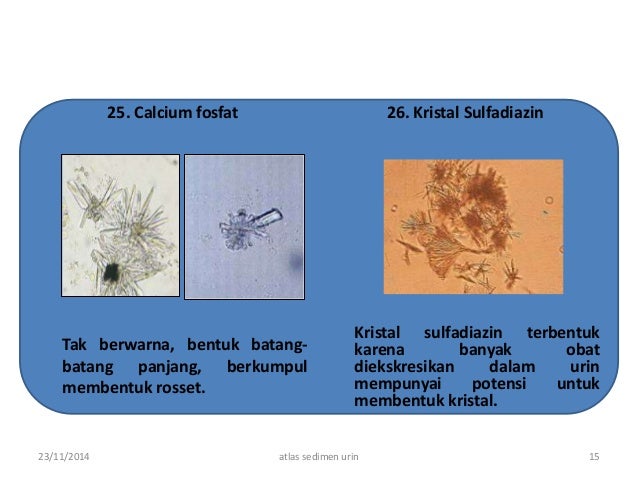 25. Calcium fosfat

Tak berwarna, bentuk batang-batang panjang, berkumpul membentuk rosset.

26. Kristal Sulfadiazin

Kristal sulfadiazin terbentuk karena banyak obat diekskresikan dalam urin mempunyai potensi untuk membentuk kristal.

23/11/2014

atlas sedimen urin

15